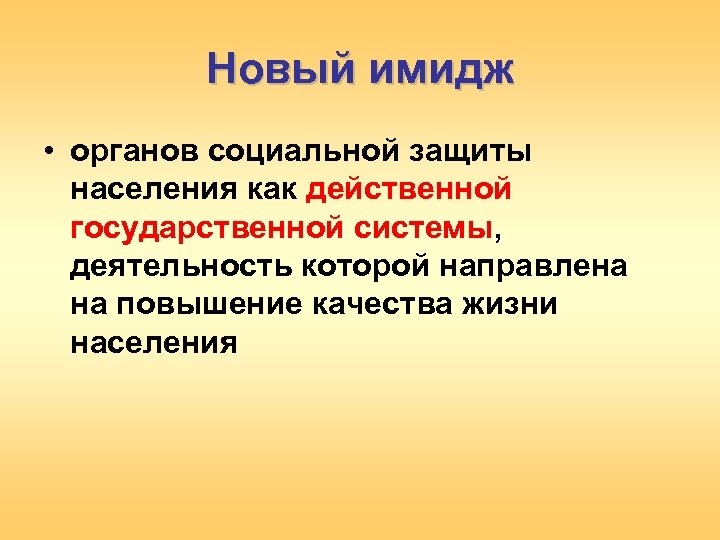 Новый имидж

• органов социальной защиты населения как действенной государственной системы, деятельность которой направлена на повышение качества жизни населения